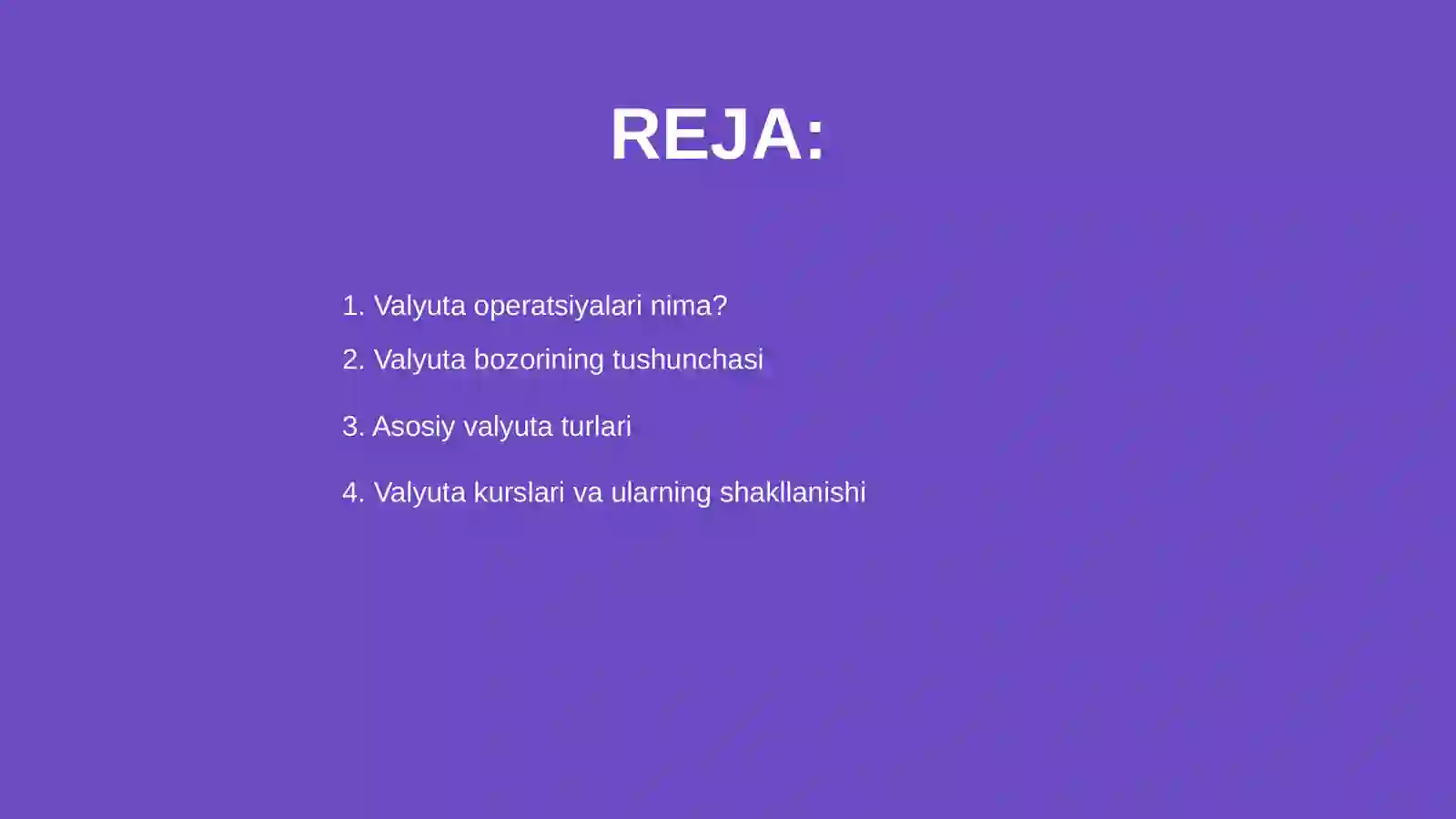 REJA:

1. Valyuta operatsiyalari nima?

2. Valyuta bozorining tushunchasi

3. Asosiy valyuta turlari

4. Valyuta kurslari va ularning shakllanishi